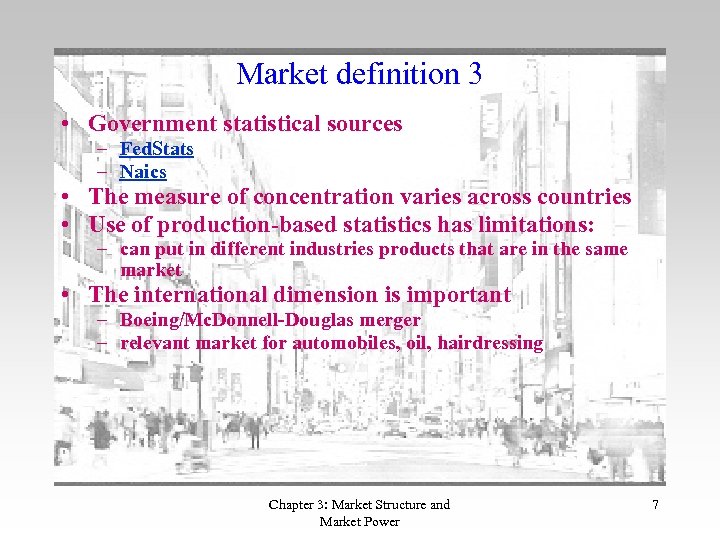 Market definition 3

• Government statistical sources
– FedStats
– Naics
• The measure of concentration varies across countries
• Use of production-based statistics has limitations:
– can put in different industries products that are in the same market
• The international dimension is important
– Boeing/McDonnell-Douglas merger
– relevant market for automobiles, oil, hairdressing

Chapter 3: Market Structure and Market Power

7